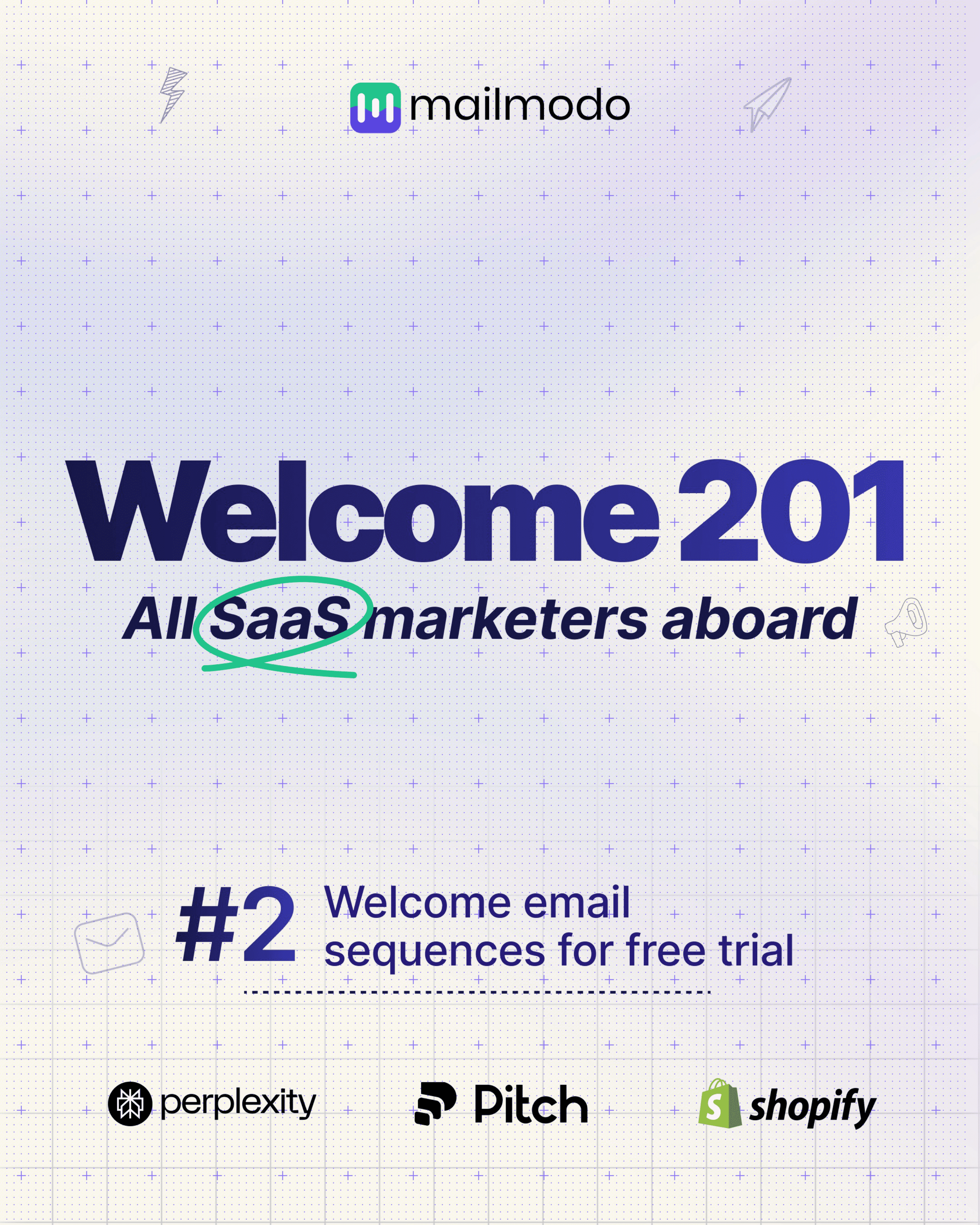 mailmodo

Welcome 201

All SaaS marketers aboard

#2 Welcome email sequences for free trial

perplexity

Pitch

shopify